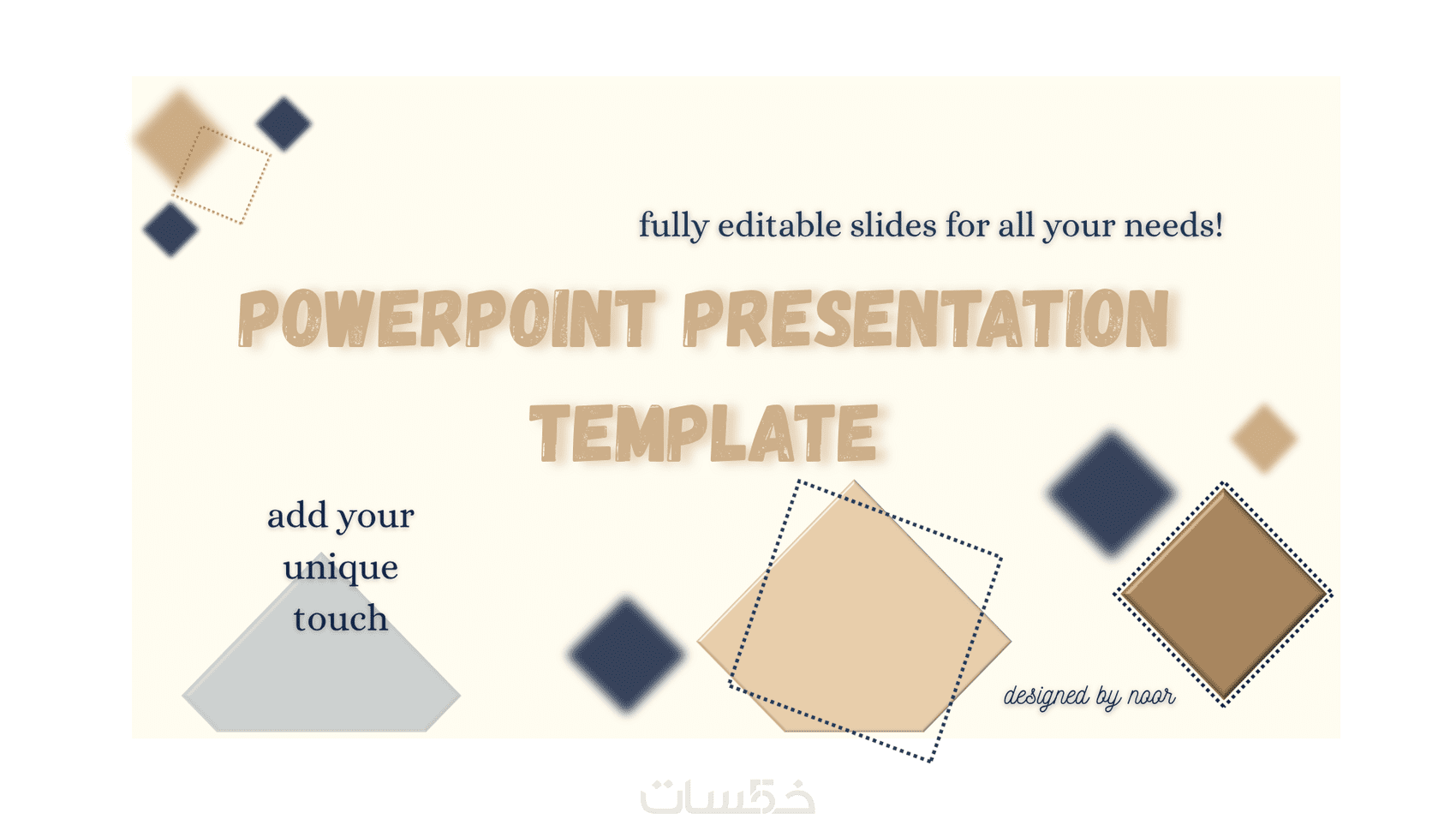 fully editable slides for all your needs!

POWERPOINT PRESENTATION TEMPLATE

add your unique touch

designed by noor

خمسات